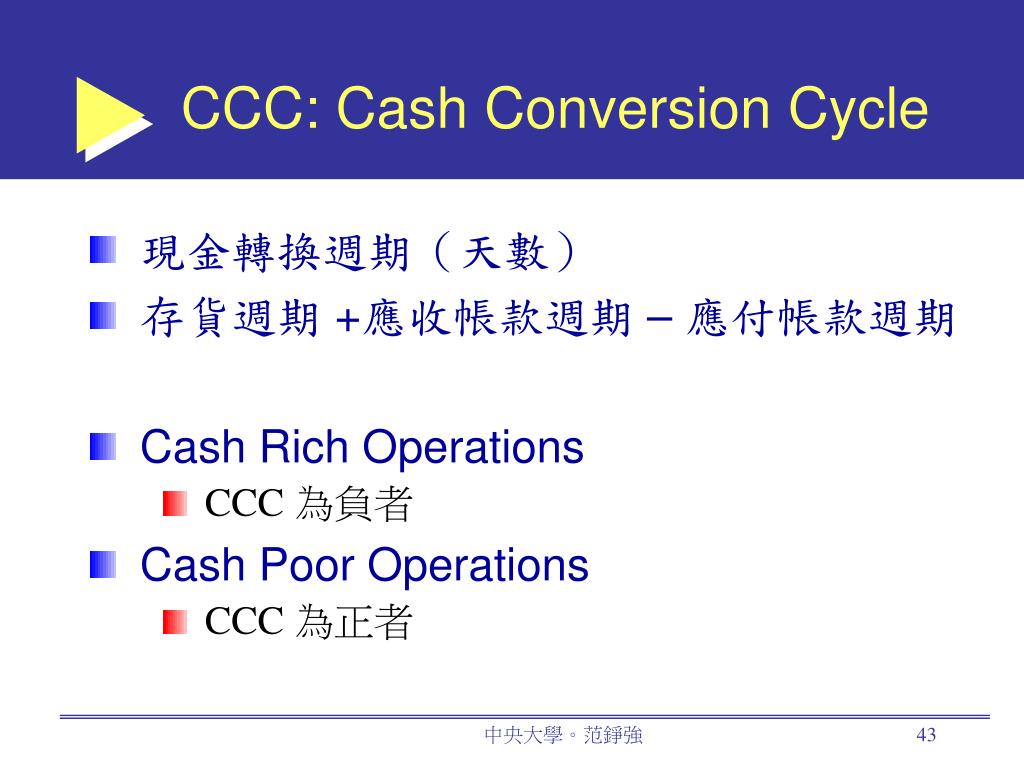 CCC: Cash Conversion Cycle

現金轉換週期（天數）

存貨週期 +應收帳款週期 – 應付帳款週期

Cash Rich Operations

CCC 為負者

Cash Poor Operations

CCC 為正者

中央大學。范錚強

43